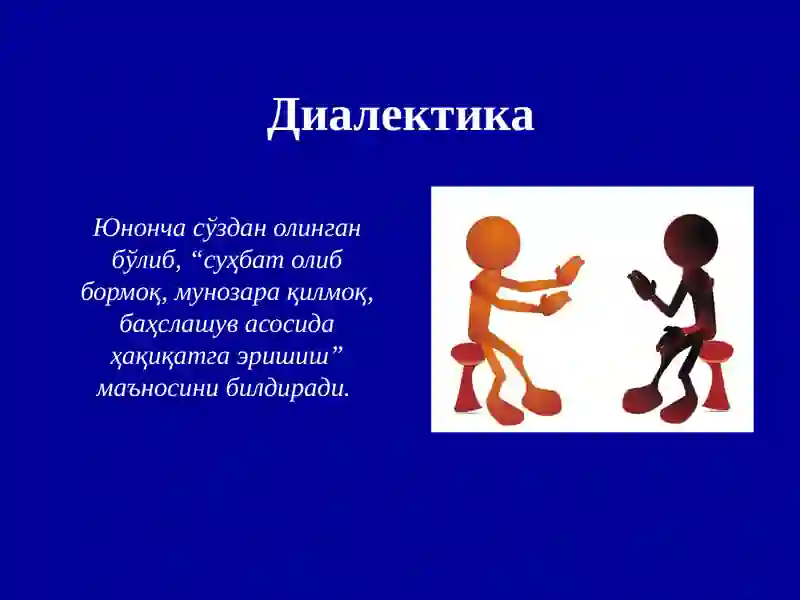 Диалектика

Юнонча сўздан олинган бўлиб, “суҳбат олиб бормоқ, мунозара қилмоқ, баҳслашув асосида ҳақиқатга эришиш” маъносини билдиради.